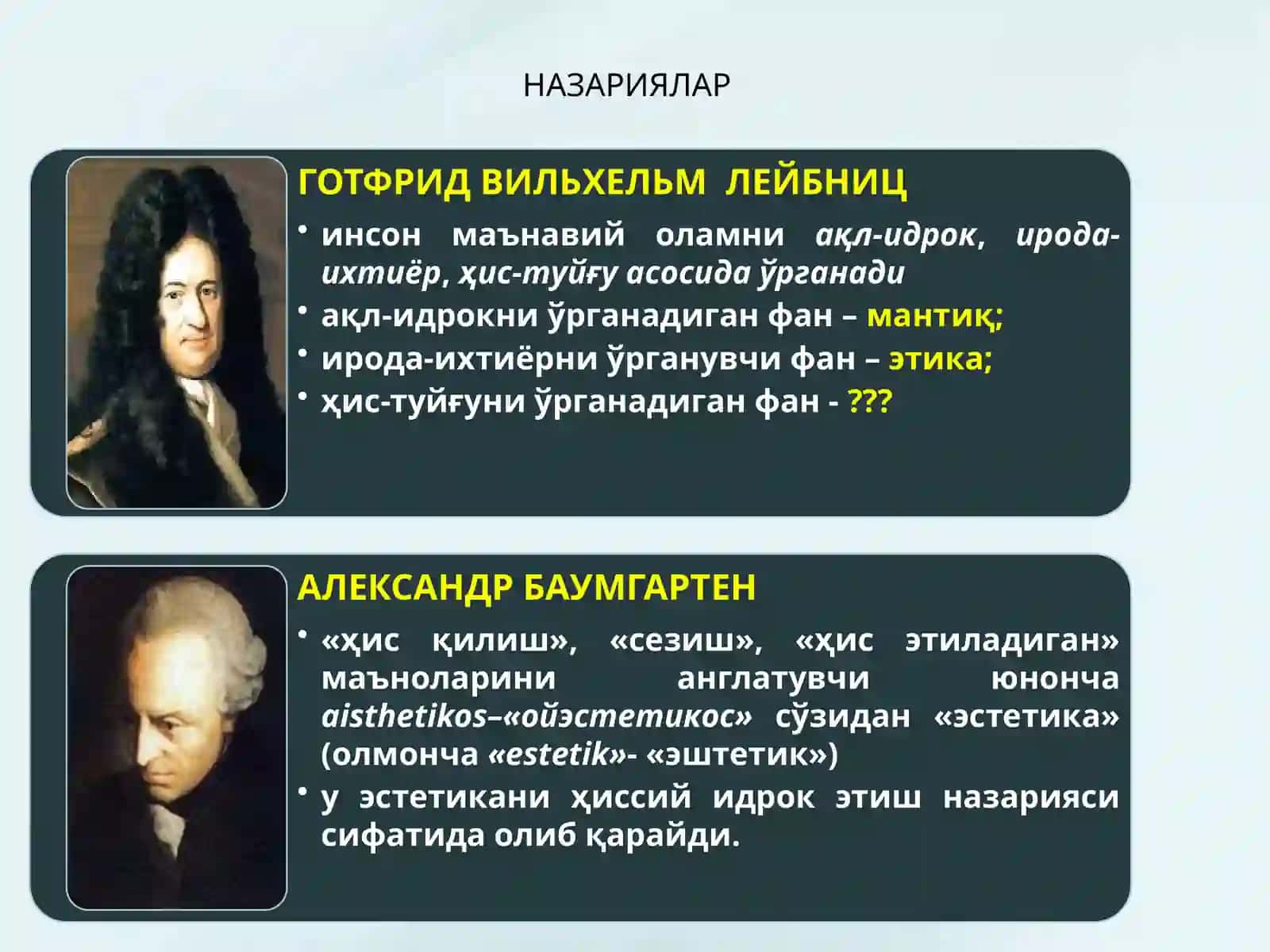 НАЗАРИЯЛАР

ГОТФРИД ВИЛЬХЕЛЬМ ЛЕЙБНИЦ

• инсон маънавий оламни ақл-идрок, ирода-ихтиёр, ҳис-туйғу асосида ўрганади
• ақл-идрокни ўрганадиган фан – мантиқ;
• ирода-ихтиёрни ўрганувчи фан – этика;
• ҳис-туйғуни ўрганадиган фан - ???

АЛЕКСАНДР БАУМГАРТЕН

• «ҳис қилиш», «сезиш», «ҳис этиладиган» маъноларини англатувчи юнонча aisthetikos–«ойэстетикос» сўзидан «эстетика» (олмонча «estetik»- «эштетик»)
• у эстетикани ҳиссий идрок этиш назарияси сифатида олиб қарайди.